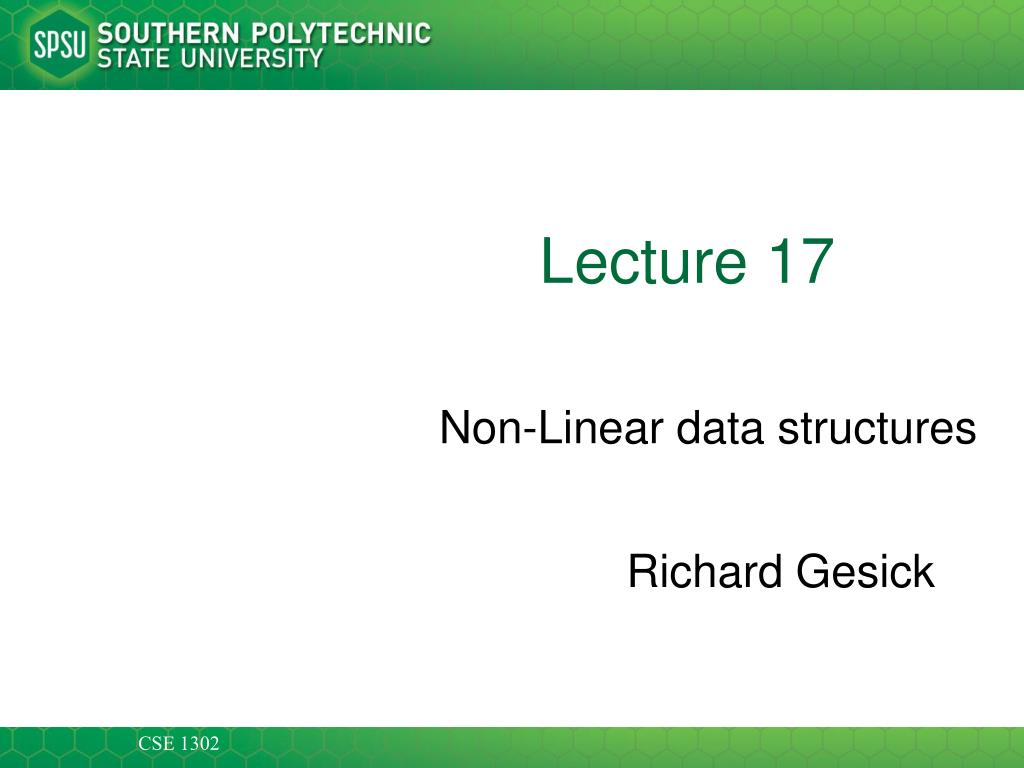 SPSU SOUTHERN POLYTECHNIC STATE UNIVERSITY

Lecture 17

Non-Linear data structures

Richard Gesick

CSE 1302